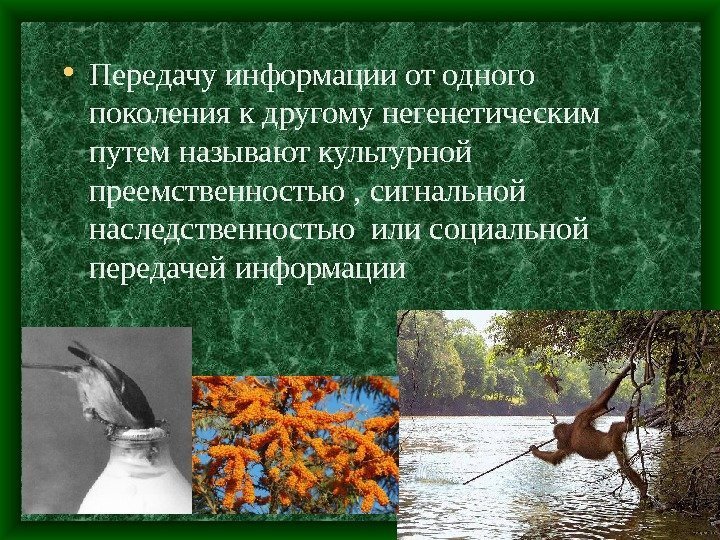 • Передачу информации от одного поколения к другому негенетическим путем называют культурной преемственностью , сигнальной наследственностью  или социальной передачей информации